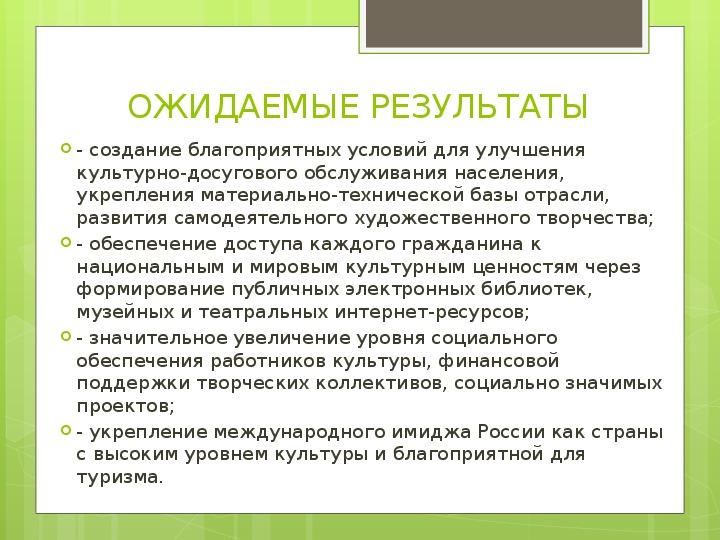 ОЖИДАЕМЫЕ РЕЗУЛЬТАТЫ

- создание благоприятных условий для улучшения культурно-досугового обслуживания населения, укрепления материально-технической базы отрасли, развития самодеятельного художественного творчества;

- обеспечение доступа каждого гражданина к национальным и мировым культурным ценностям через формирование публичных электронных библиотек, музейных и театральных интернет-ресурсов;

- значительное увеличение уровня социального обеспечения работников культуры, финансовой поддержки творческих коллективов, социально значимых проектов;

- укрепление международного имиджа России как страны с высоким уровнем культуры и благоприятной для туризма.